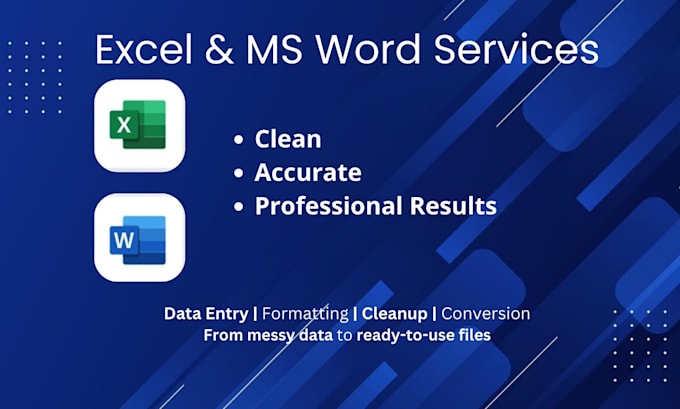 Excel & MS Word Services

X

W

• Clean
• Accurate
• Professional Results

Data Entry | Formatting | Cleanup | Conversion
From messy data to ready-to-use files